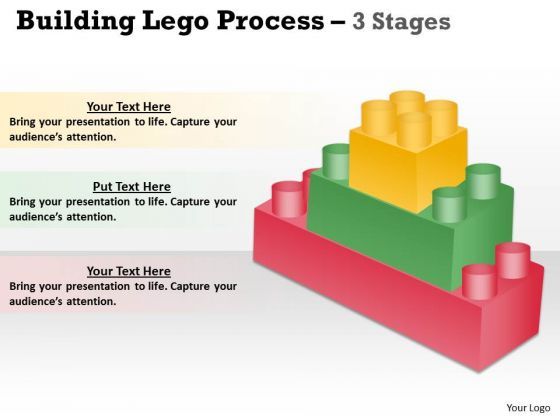 Building Lego Process – 3 Stages

Your Text Here
Bring your presentation to life. Capture your audience's attention.

Put Text Here
Bring your presentation to life. Capture your audience's attention.

Your Text Here
Bring your presentation to life. Capture your audience's attention.

Your Logo